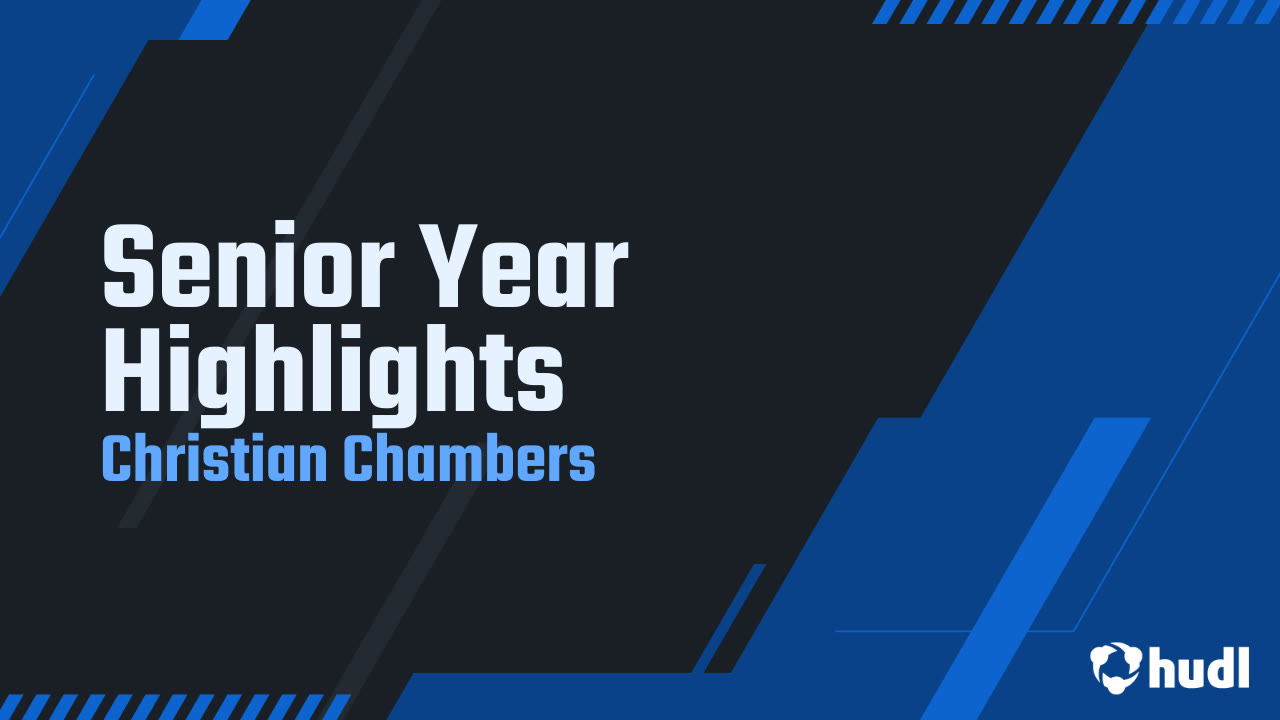 Senior Year Highlights
Christian Chambers

hudl